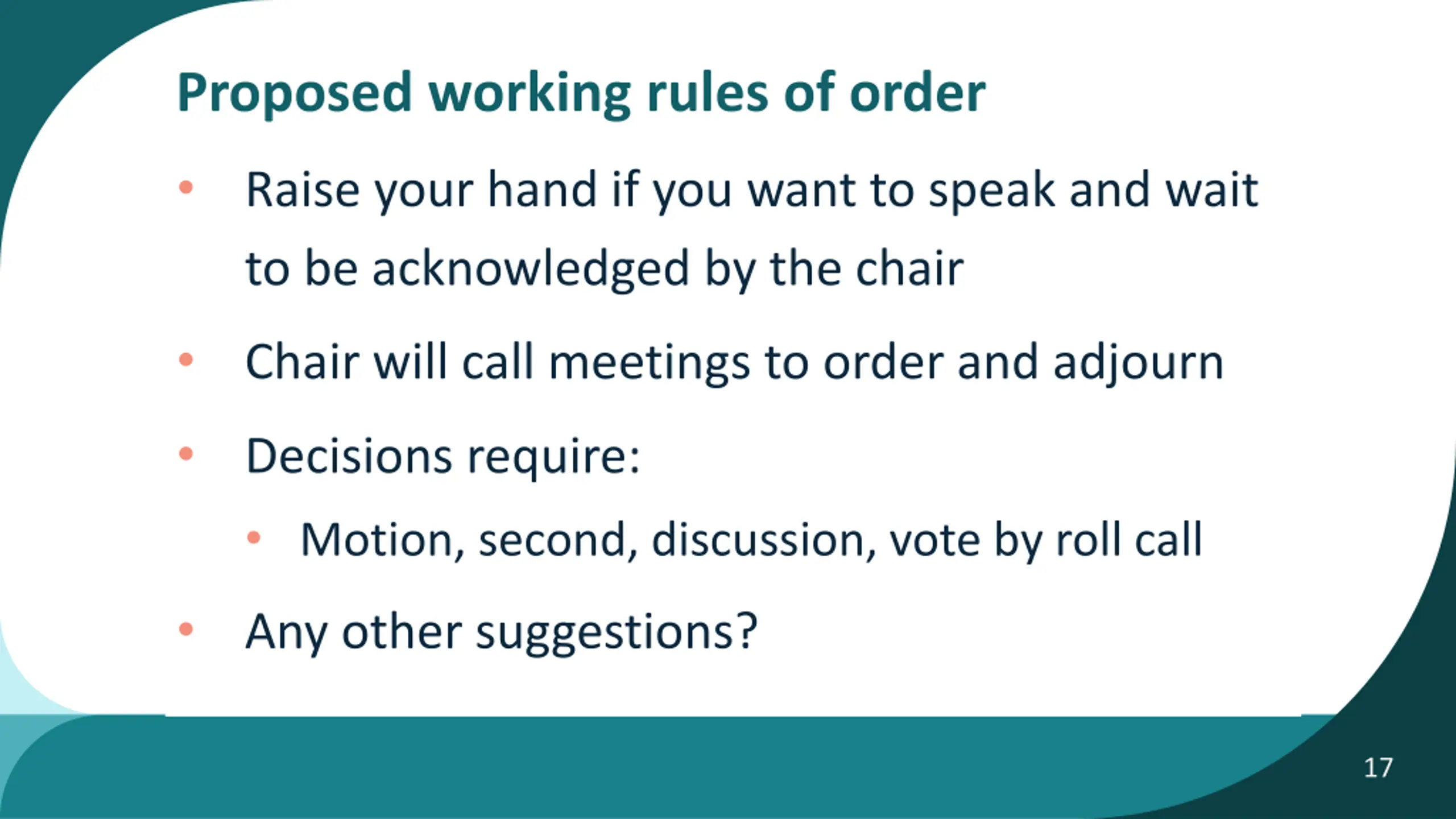 Proposed working rules of order

• Raise your hand if you want to speak and wait to be acknowledged by the chair

• Chair will call meetings to order and adjourn

• Decisions require:
  • Motion, second, discussion, vote by roll call

• Any other suggestions?

17